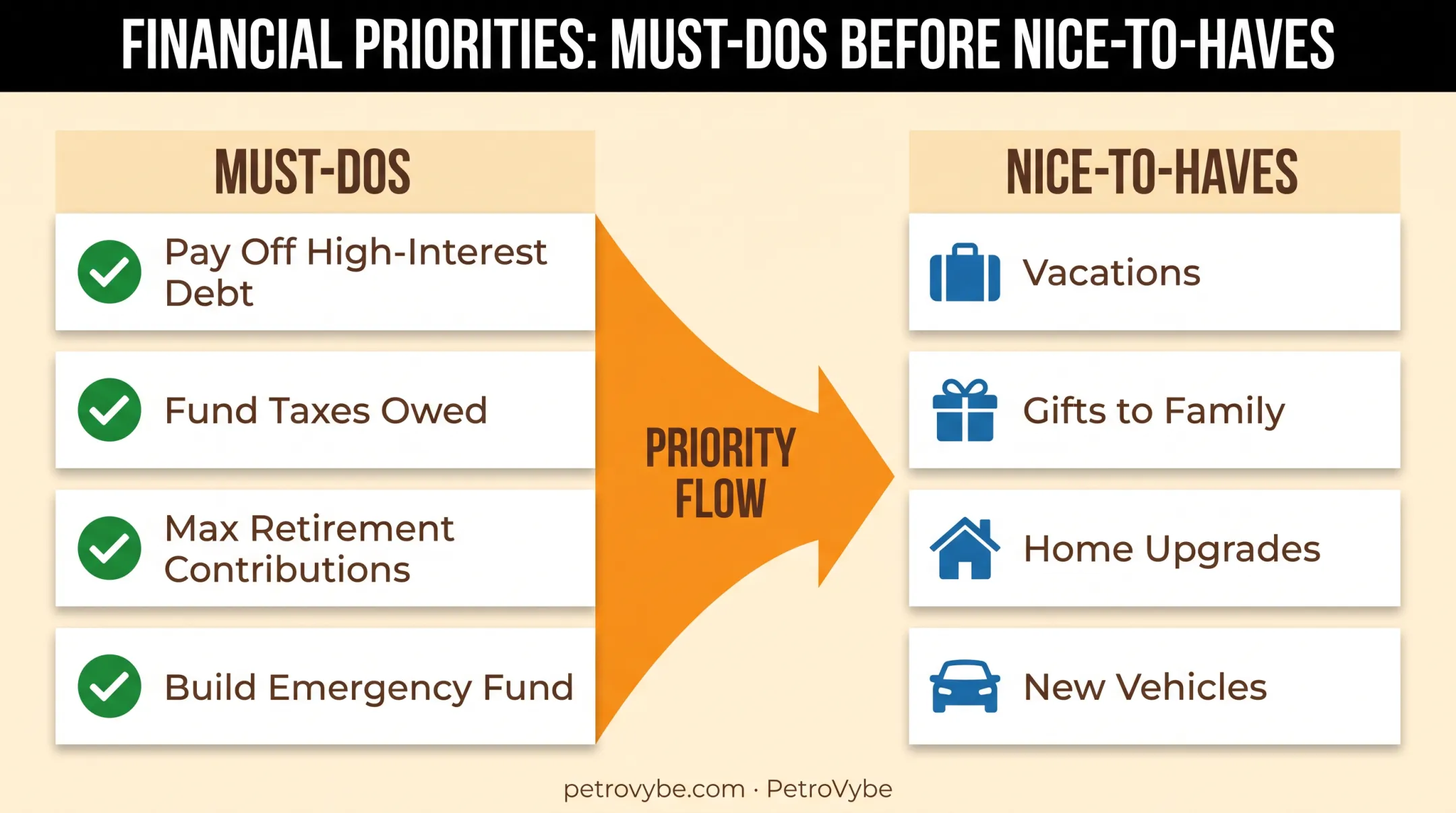 FINANCIAL PRIORITIES: MUST-DOS BEFORE NICE-TO-HAVES

MUST-DOS

Pay Off High-Interest Debt

Fund Taxes Owed

Max Retirement Contributions

Build Emergency Fund

PRIORITY FLOW

NICE-TO-HAVES

Vacations

Gifts to Family

Home Upgrades

New Vehicles

petrovybe.com · PetroVybe